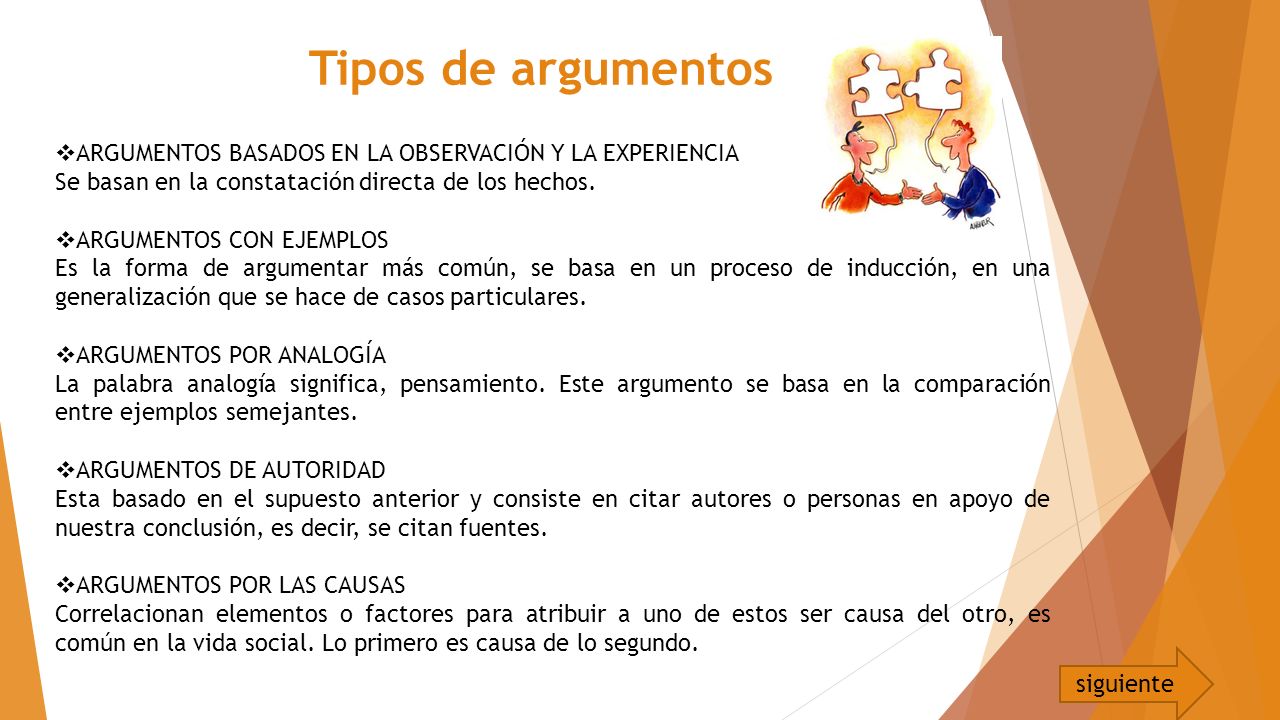 Tipos de argumentos

❖ARGUMENTOS BASADOS EN LA OBSERVACIÓN Y LA EXPERIENCIA
Se basan en la constatación directa de los hechos.

❖ARGUMENTOS CON EJEMPLOS
Es la forma de argumentar más común, se basa en un proceso de inducción, en una generalización que se hace de casos particulares.

❖ARGUMENTOS POR ANALOGÍA
La palabra analogía significa, pensamiento. Este argumento se basa en la comparación entre ejemplos semejantes.

❖ARGUMENTOS DE AUTORIDAD
Esta basado en el supuesto anterior y consiste en citar autores o personas en apoyo de nuestra conclusión, es decir, se citan fuentes.

❖ARGUMENTOS POR LAS CAUSAS
Correlacionan elementos o factores para atribuir a uno de estos ser causa del otro, es común en la vida social. Lo primero es causa de lo segundo.

siguiente